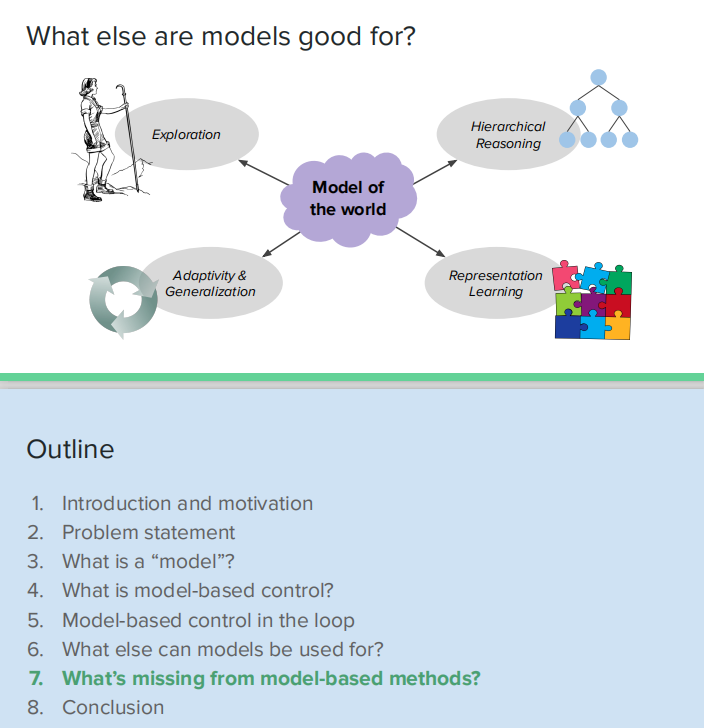 What else are models good for?

Exploration

Hierarchical Reasoning

Model of the world

Adaptivity & Generalization

Representation Learning

Outline

1. Introduction and motivation
2. Problem statement
3. What is a “model”?
4. What is model-based control?
5. Model-based control in the loop
6. What else can models be used for?
7. What’s missing from model-based methods?
8. Conclusion